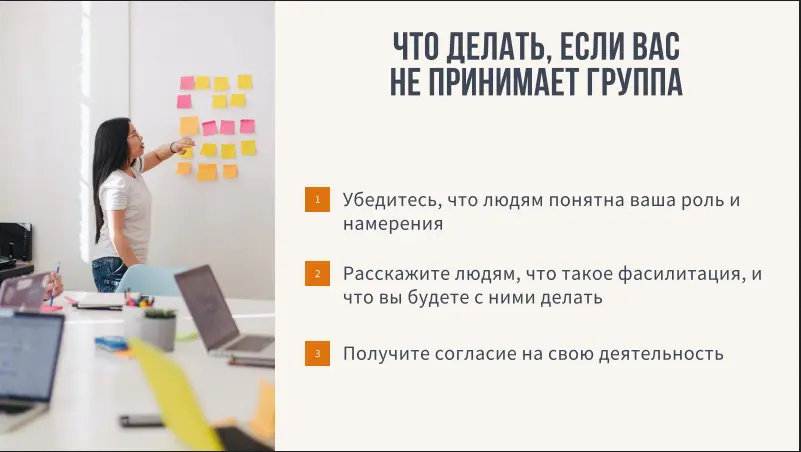 ЧТО ДЕЛАТЬ, ЕСЛИ ВАС НЕ ПРИНИМАЕТ ГРУППА

1 Убедитесь, что людям понятна ваша роль и намерения

2 Расскажите людям, что такое фасилитация, и что вы будете с ними делать

3 Получите согласие на свою деятельность